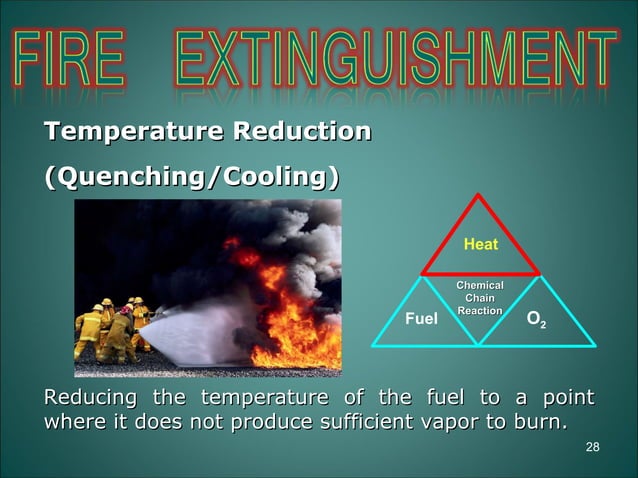 FIRE EXTINGUISHMENT

Temperature Reduction

(Quenching/Cooling)

Heat

Chemical Chain Reaction

Fuel

$O_2$

Reducing the temperature of the fuel to a point where it does not produce sufficient vapor to burn.

28